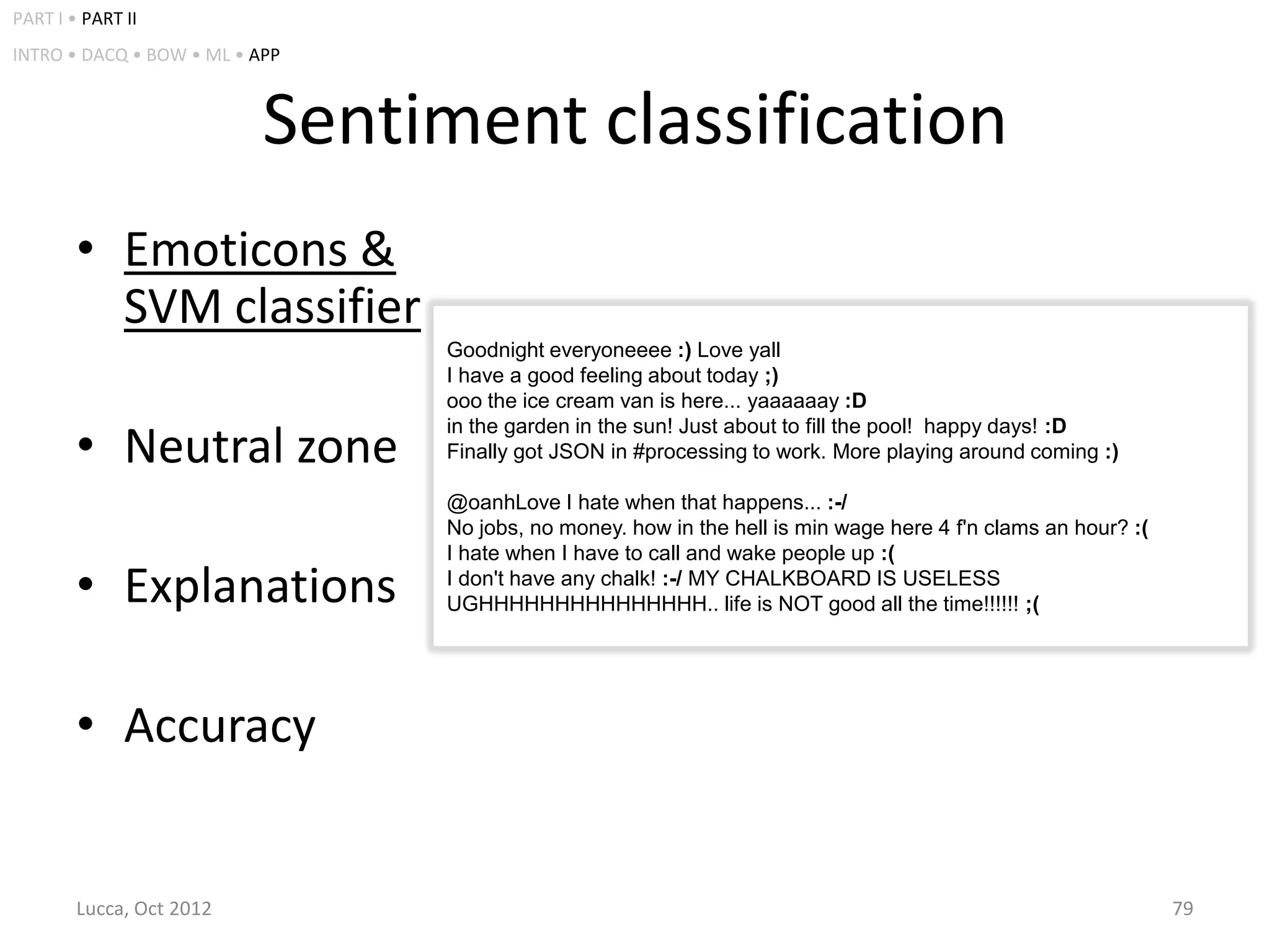 PART I • PART II

INTRO • DACQ • BOW • ML • APP

Sentiment classification

• Emoticons & SVM classifier

• Neutral zone

• Explanations

• Accuracy

Goodnight everyoneeee :) Love yall
I have a good feeling about today ;)
ooo the ice cream van is here... yaaaaaay :D
in the garden in the sun! Just about to fill the pool! happy days! :D
Finally got JSON in #processing to work. More playing around coming :)

@oanhLove I hate when that happens... :-/
No jobs, no money. how in the hell is min wage here 4 f'n clams an hour? :(
I hate when I have to call and wake people up :(
I don't have any chalk! :-/ MY CHALKBOARD IS USELESS
UGHHHHHHHHHHHHHHH.. life is NOT good all the time!!!!!! ;(

Lucca, Oct 2012

79